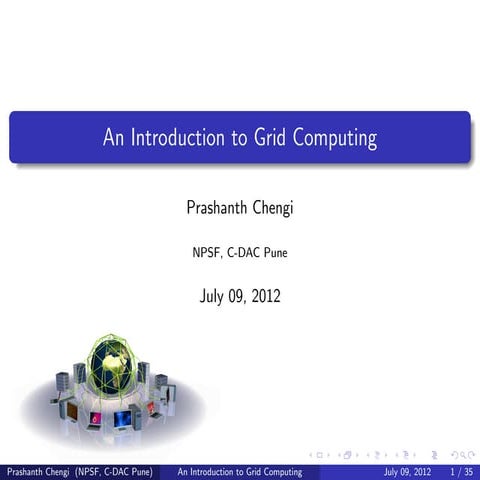 An Introduction to Grid Computing

Prashanth Chengi

NPSF, C-DAC Pune

July 09, 2012

Prashanth Chengi (NPSF, C-DAC Pune) An Introduction to Grid Computing July 09, 2012 1 / 35